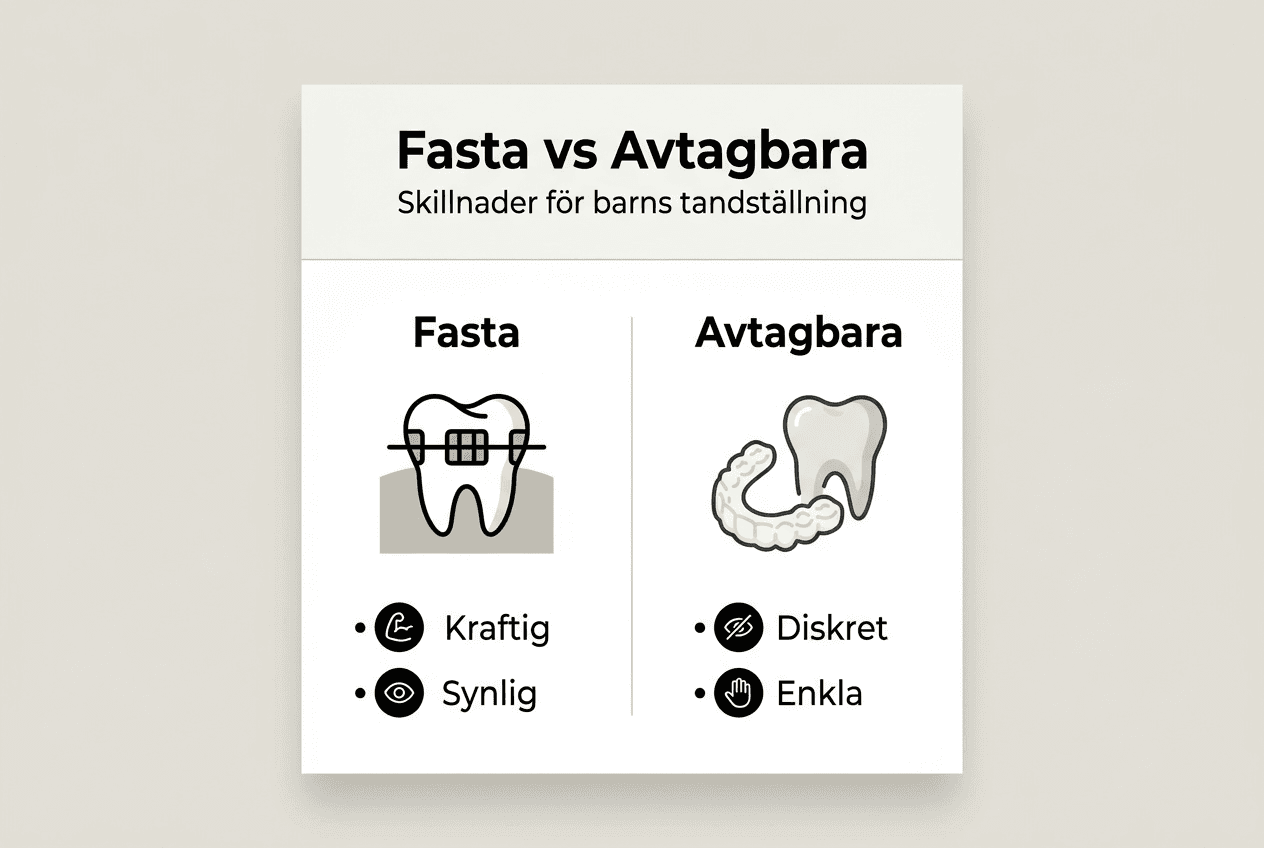 Fasta vs Avtagbara

Skillnader för barns tandställning

Fasta

• Kraftig
• Synlig

Avtagbara

• Diskret
• Enkla